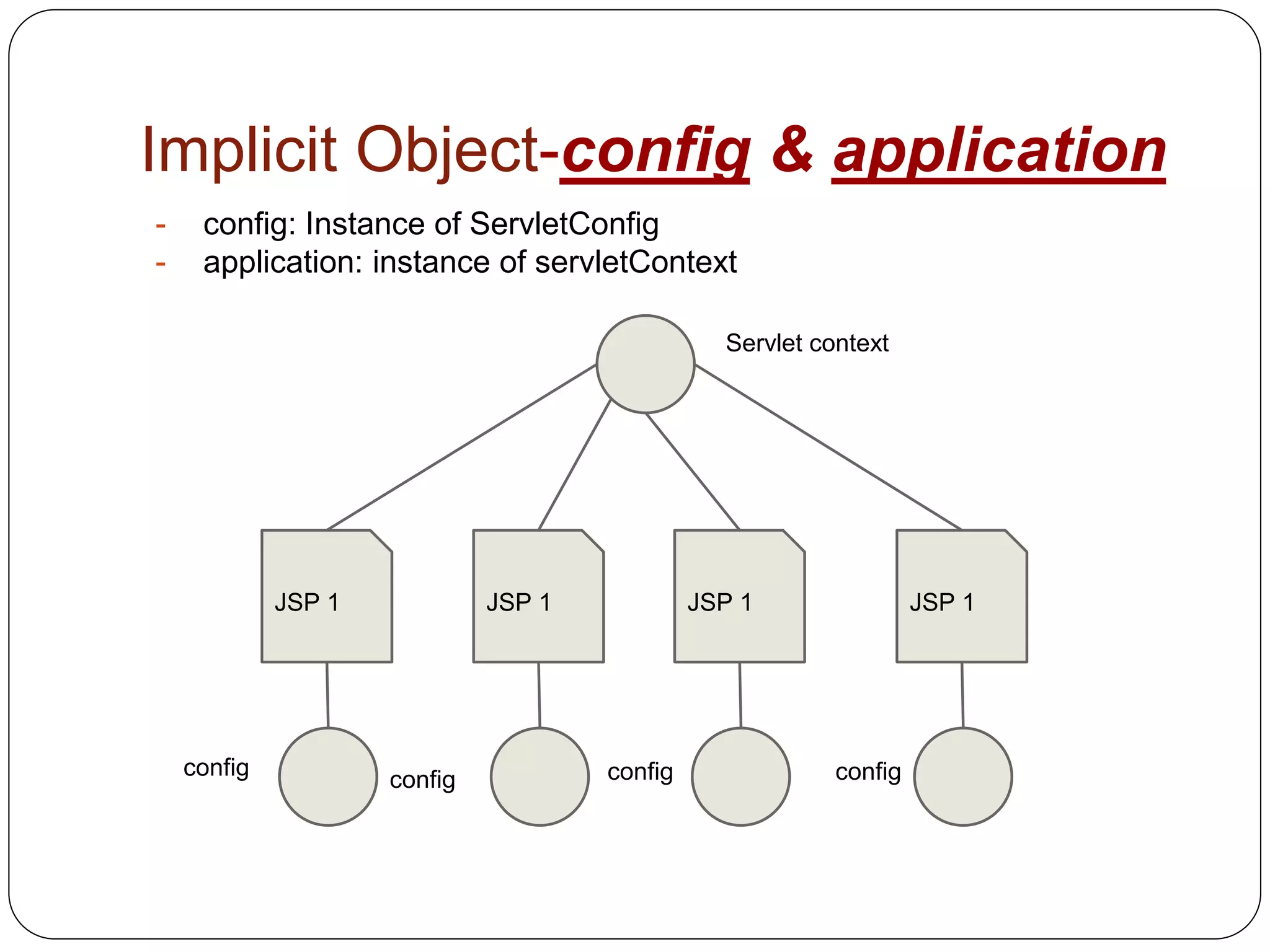 Implicit Object-config & application

- config: Instance of ServletConfig
- application: instance of servletContext

Servlet context

JSP 1

JSP 1

JSP 1

JSP 1

config

config

config

config